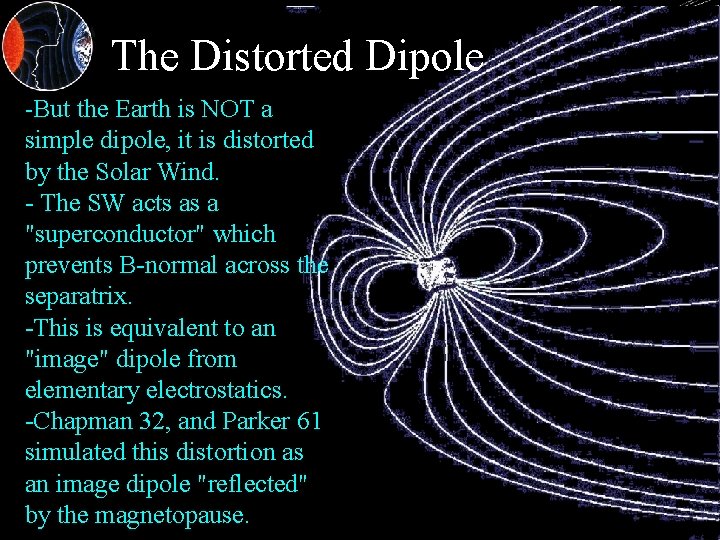 The Distorted Dipole

-But the Earth is NOT a simple dipole, it is distorted by the Solar Wind.
- The SW acts as a "superconductor" which prevents B-normal across the separatrix.
-This is equivalent to an "image" dipole from elementary electrostatics.
-Chapman 32, and Parker 61 simulated this distortion as an image dipole "reflected" by the magnetopause.